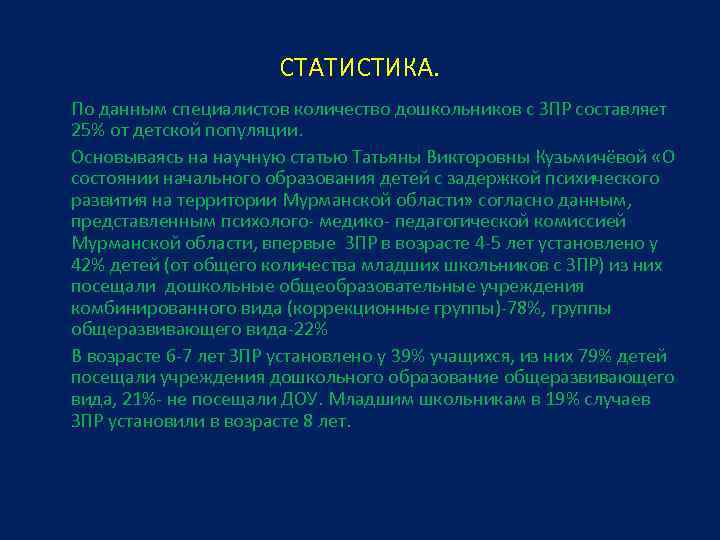 СТАТИСТИКА.

По данным специалистов количество дошкольников с ЗПР составляет 25% от детской популяции.

Основываясь на научную статью Татьяны Викторовны Кузьмичёвой «О состоянии начального образования детей с задержкой психического развития на территории Мурманской области» согласно данным, представленным психолого- медико- педагогической комиссией Мурманской области, впервые ЗПР в возрасте 4-5 лет установлено у 42% детей (от общего количества младших школьников с ЗПР) из них посещали дошкольные общеобразовательные учреждения комбинированного вида (коррекционные группы)-78%, группы общеразвивающего вида-22%

В возрасте 6-7 лет ЗПР установлено у 39% учащихся, из них 79% детей посещали учреждения дошкольного образование общеразвивающего вида, 21%- не посещали ДОУ. Младшим школьникам в 19% случаев ЗПР установили в возрасте 8 лет.